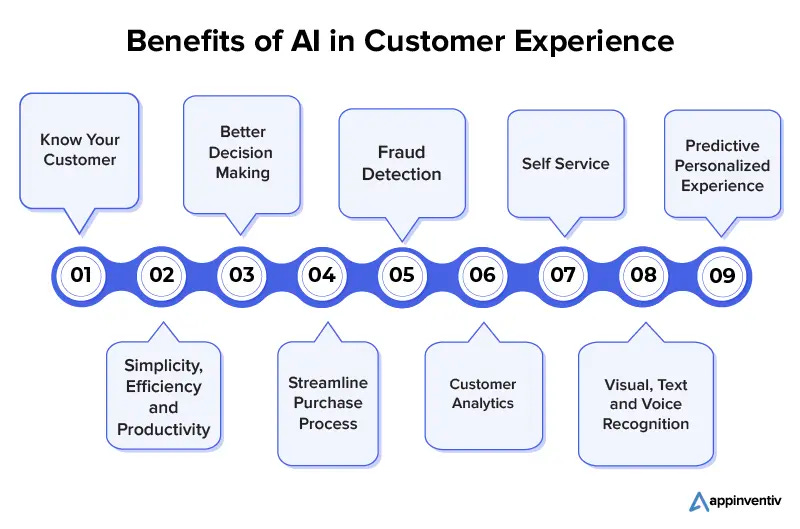 Benefits of AI in Customer Experience

Know Your Customer

Better Decision Making

Fraud Detection

Self Service

Predictive Personalized Experience

01 02 03 04 05 06 07 08 09

Simplicity, Efficiency and Productivity

Streamline Purchase Process

Customer Analytics

Visual, Text and Voice Recognition

appinventiv